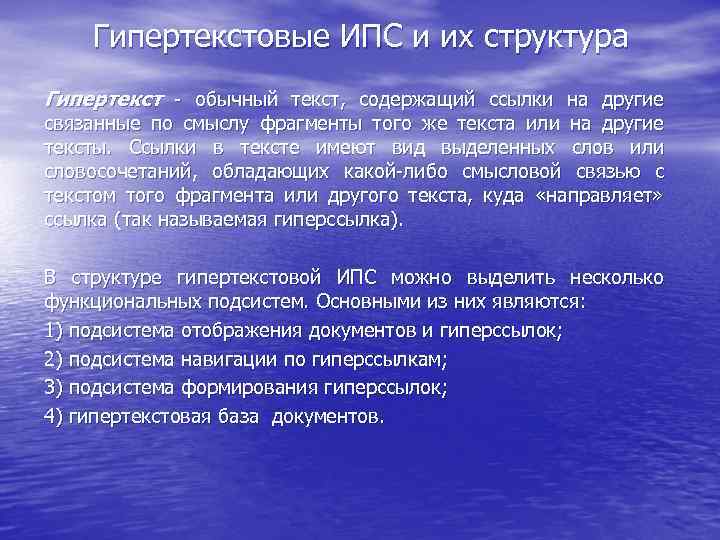 Гипертекстовые ИПС и их структура

Гипертекст - обычный текст, содержащий ссылки на другие связанные по смыслу фрагменты того же текста или на другие тексты. Ссылки в тексте имеют вид выделенных слов или словосочетаний, обладающих какой-либо смысловой связью с текстом того фрагмента или другого текста, куда «направляет» ссылка (так называемая гиперссылка).

В структуре гипертекстовой ИПС можно выделить несколько функциональных подсистем. Основными из них являются:

1) подсистема отображения документов и гиперссылок;

2) подсистема навигации по гиперссылкам;

3) подсистема формирования гиперссылок;

4) гипертекстовая база документов.